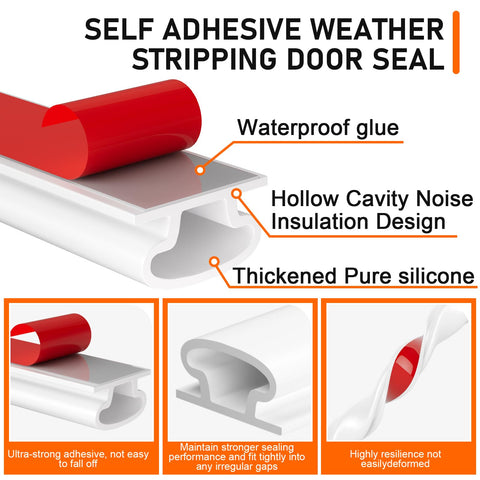 SELF ADHESIVE WEATHER STRIPPING DOOR SEAL

Waterproof glue

Hollow Cavity Noise Insulation Design

Thickened Pure silicone

Ultra-strong adhesive, not easy to fall off

Maintain stronger sealing performance and fit tightly into any irregular gaps

Highly resilience not easilydeformed